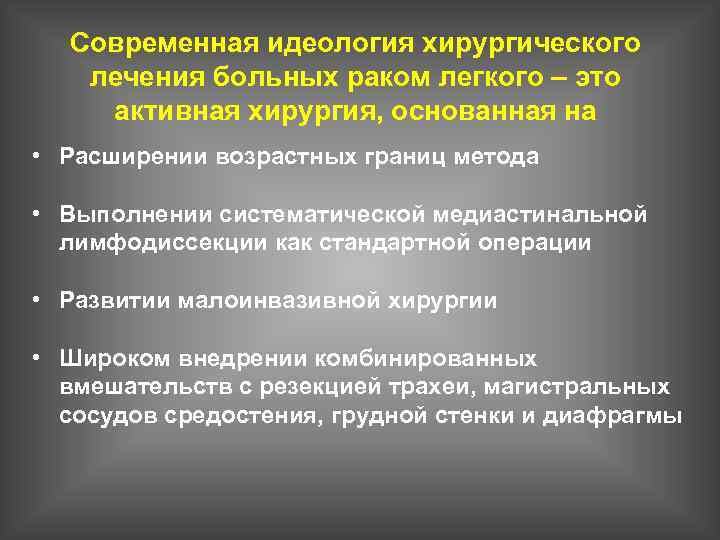 Современная идеология хирургического лечения больных раком легкого – это активная хирургия, основанная на

• Расширении возрастных границ метода

• Выполнении систематической медиастинальной лимфодиссекции как стандартной операции

• Развитии малоинвазивной хирургии

• Широком внедрении комбинированных вмешательств с резекцией трахеи, магистральных сосудов средостения, грудной стенки и диафрагмы